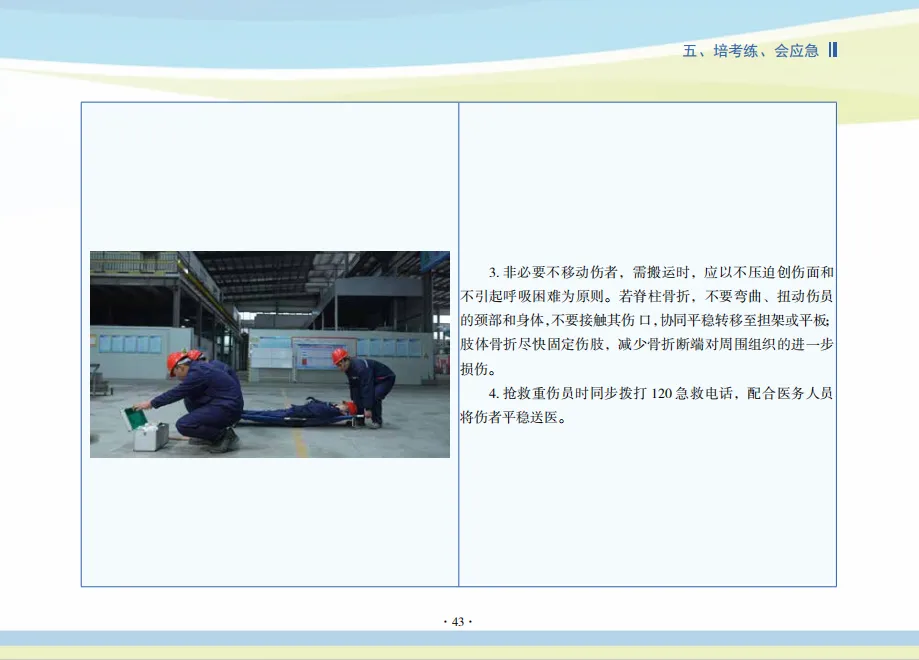 五、培考练、会应急

3. 非必要不移动伤者，需搬运时，应以不压迫创伤面和不引起呼吸困难为原则。若脊柱骨折，不要弯曲、扭动伤员的颈部和身体，不要接触其伤口，协同平稳转移至担架或平板；肢体骨折尽快固定伤肢，减少骨折断端对周围组织的进一步损伤。

4. 抢救重伤员时同步拨打 120 急救电话，配合医务人员将伤者平稳送医。

· 43 ·